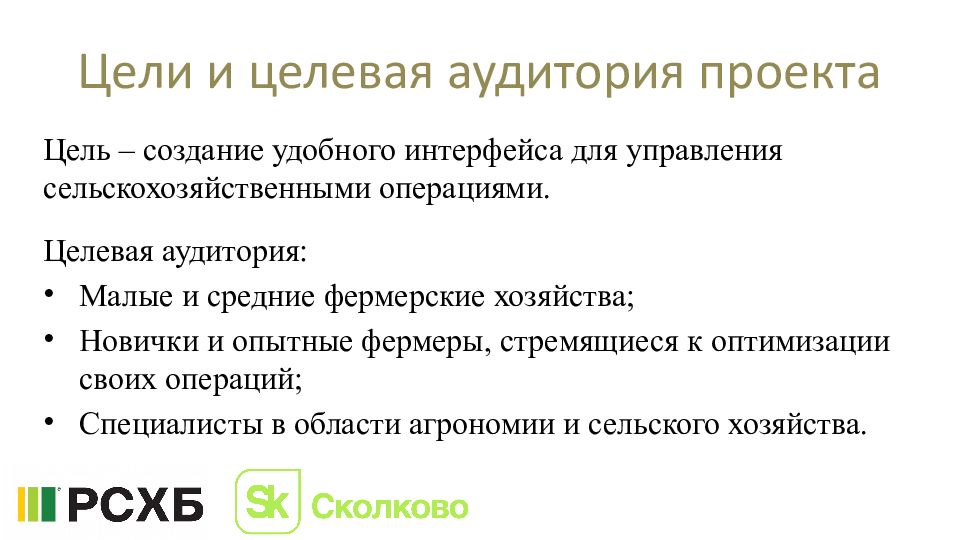 Цели и целевая аудитория проекта

Цель – создание удобного интерфейса для управления сельскохозяйственными операциями.

Целевая аудитория:
• Малые и средние фермерские хозяйства;
• Новички и опытные фермеры, стремящиеся к оптимизации своих операций;
• Специалисты в области агрономии и сельского хозяйства.

РСХБ

Sk Сколково